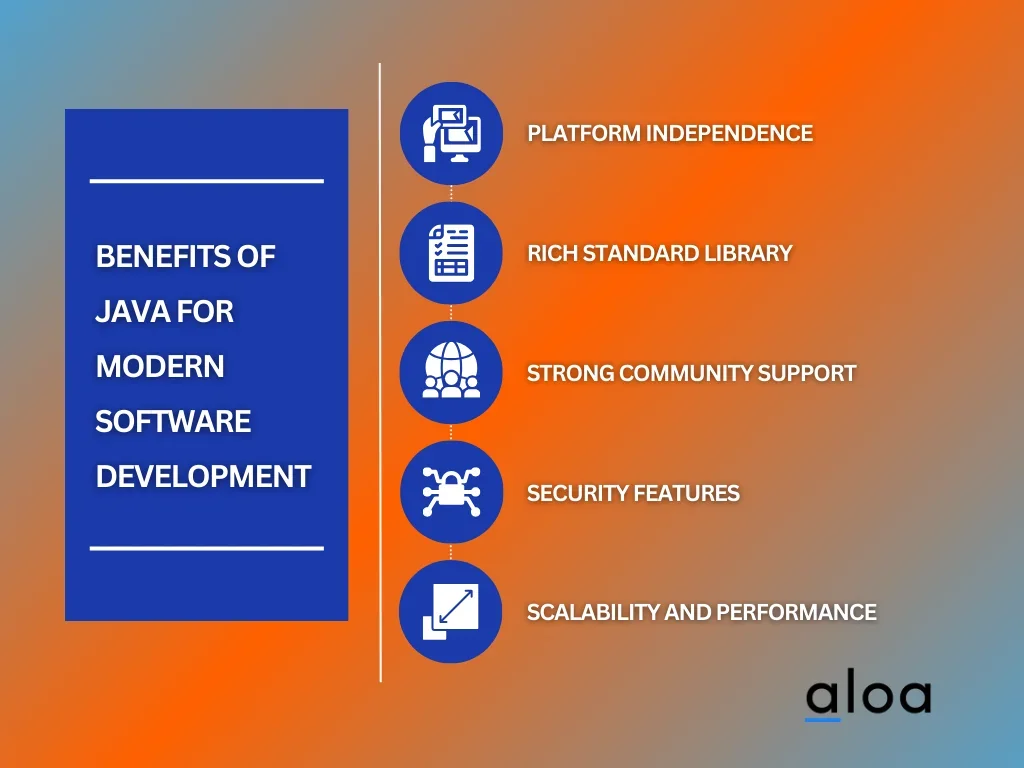 BENEFITS OF JAVA FOR MODERN SOFTWARE DEVELOPMENT

PLATFORM INDEPENDENCE

RICH STANDARD LIBRARY

STRONG COMMUNITY SUPPORT

SECURITY FEATURES

SCALABILITY AND PERFORMANCE

aloa